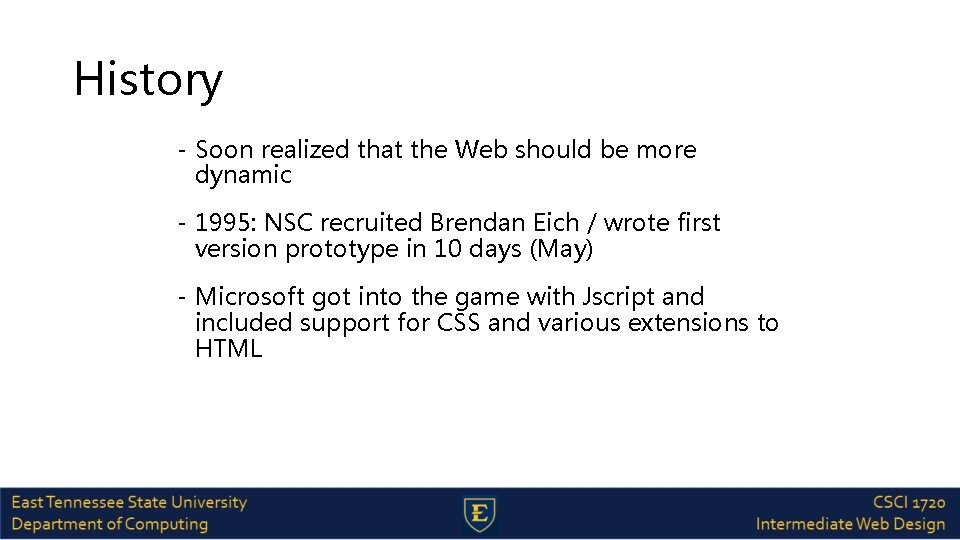 History

- Soon realized that the Web should be more dynamic

- 1995: NSC recruited Brendan Eich / wrote first version prototype in 10 days (May)

- Microsoft got into the game with Jscript and included support for CSS and various extensions to HTML

East Tennessee State University
Department of Computing

E

CSCI 1720
Intermediate Web Design